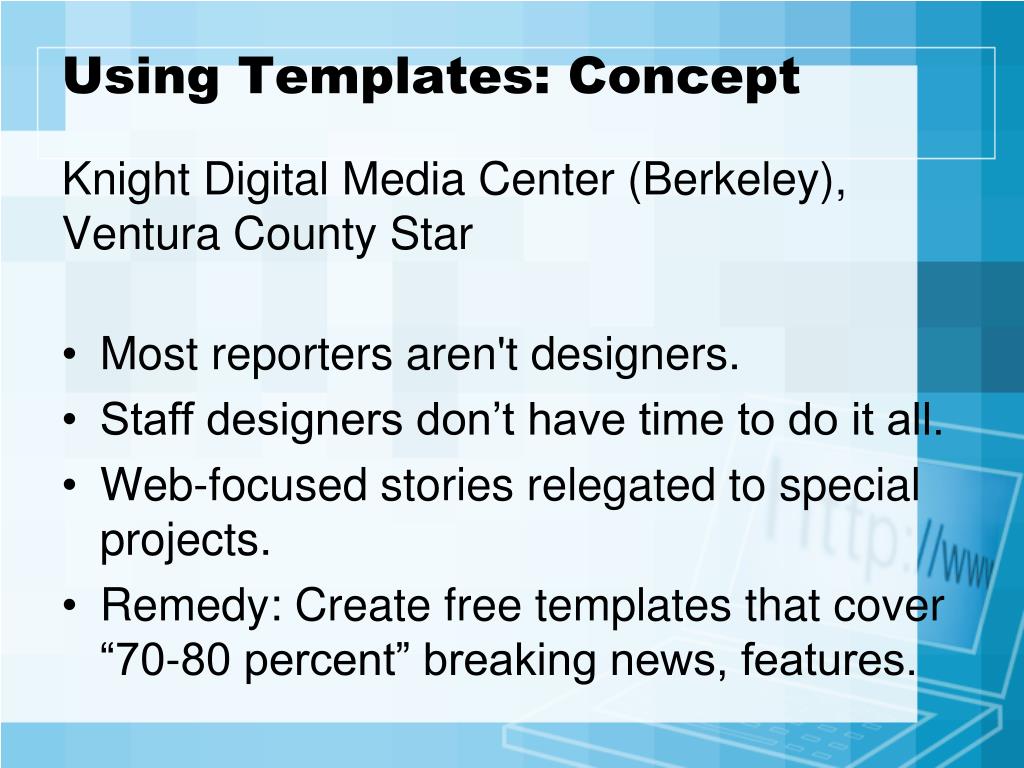 Using Templates: Concept

Knight Digital Media Center (Berkeley), Ventura County Star

• Most reporters aren't designers.
• Staff designers don’t have time to do it all.
• Web-focused stories relegated to special projects.
• Remedy: Create free templates that cover “70-80 percent” breaking news, features.

http://www